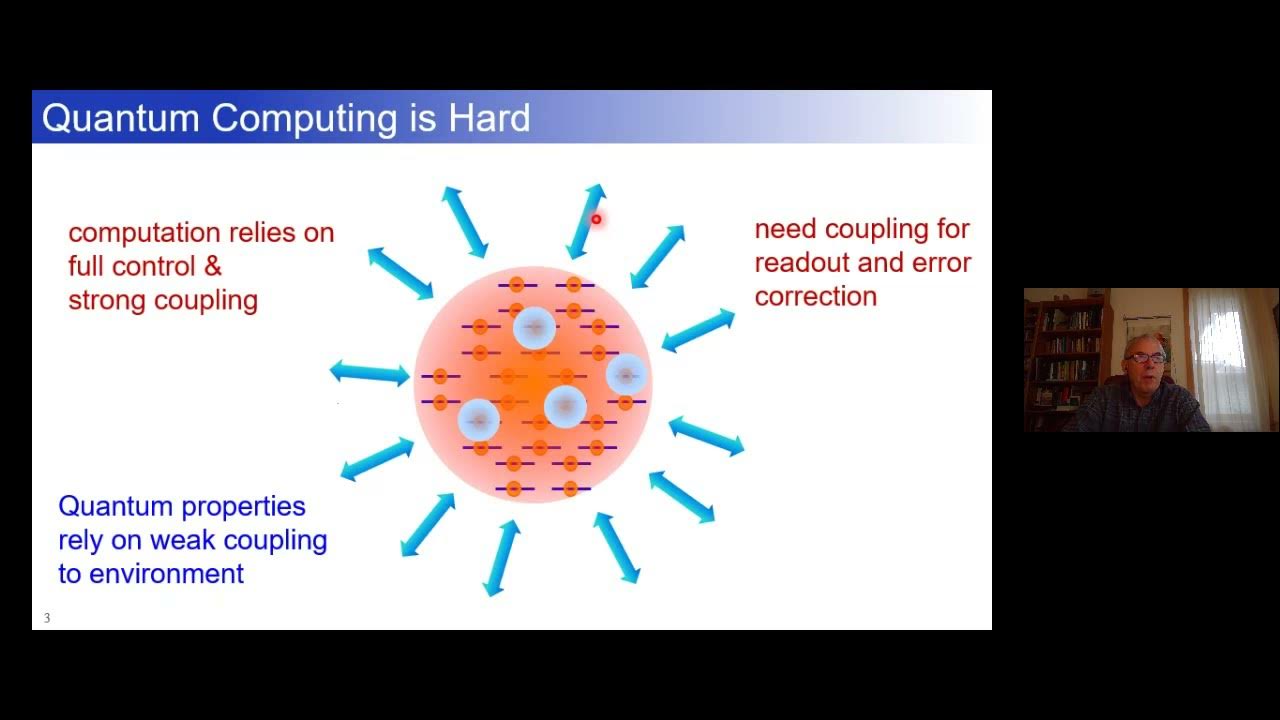 Quantum Computing is Hard

computation relies on full control & strong coupling

need coupling for readout and error correction

Quantum properties rely on weak coupling to environment

3